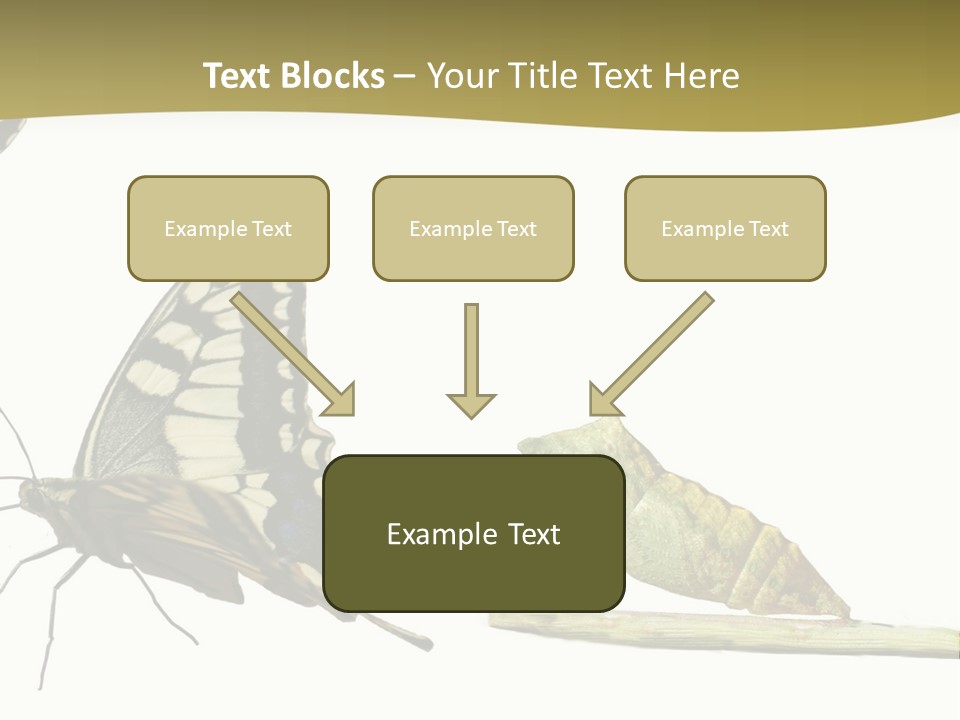 Text Blocks – Your Title Text Here

Example Text

Example Text

Example Text

Example Text